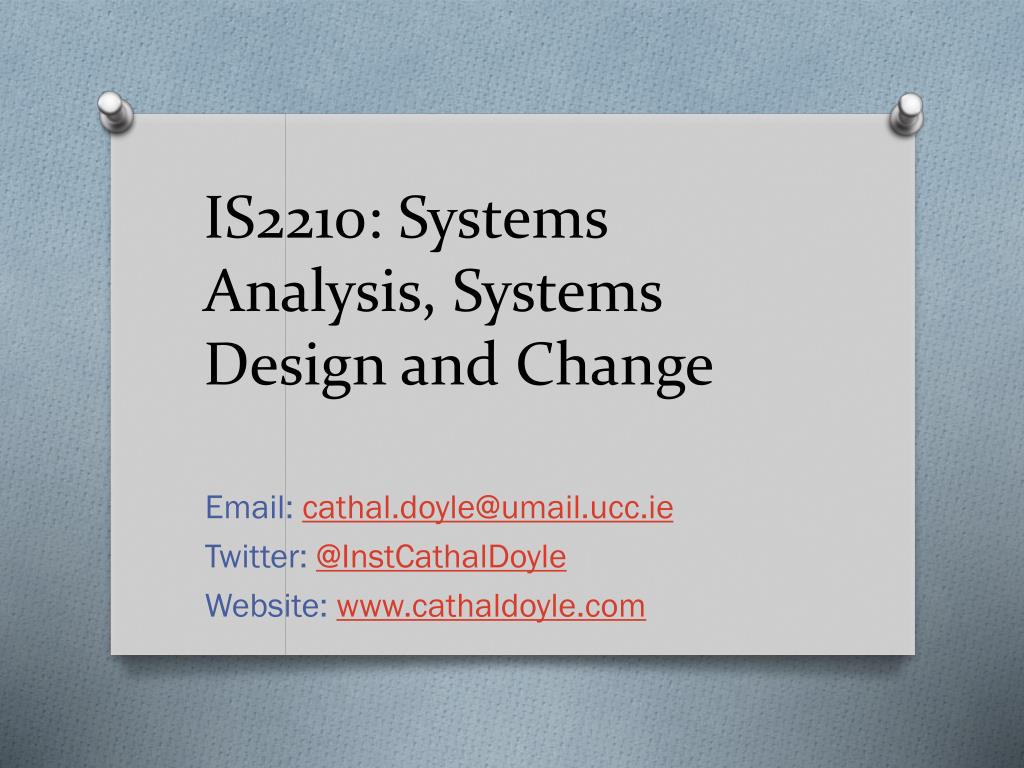 IS2210: Systems Analysis, Systems Design and Change

Email: cathal.doyle@umail.ucc.ie
Twitter: @InstCathalDoyle
Website: www.cathaldoyle.com